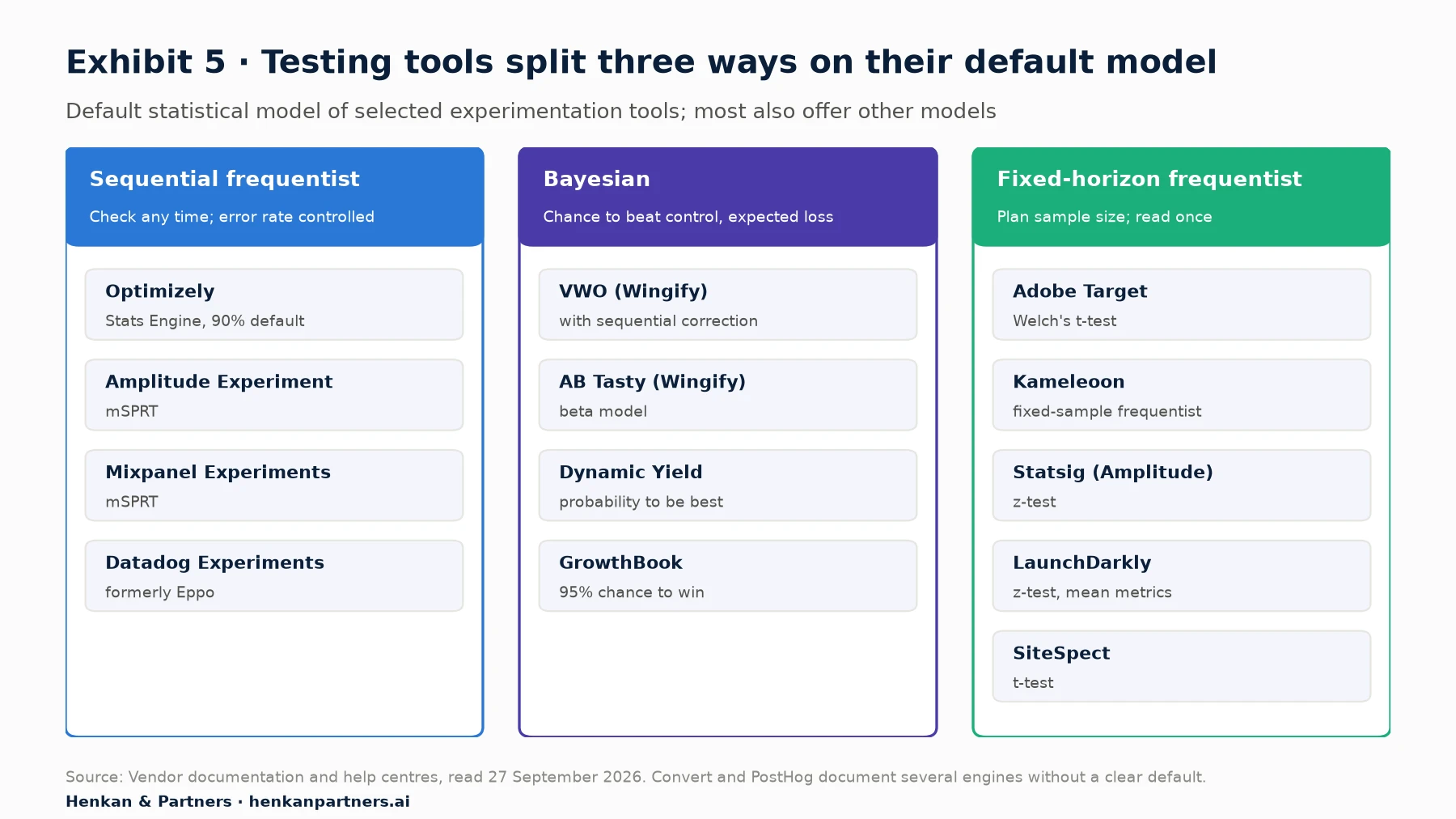 Exhibit 5 · Testing tools split three ways on their default model

Default statistical model of selected experimentation tools; most also offer other models

Sequential frequentist

Check any time; error rate controlled

Optimizely
Stats Engine, 90% default

Amplitude Experiment
mSPRT

Mixpanel Experiments
mSPRT

Datadog Experiments
formerly Eppo

Bayesian

Chance to beat control, expected loss

VWO (Wingify)
with sequential correction

AB Tasty (Wingify)
beta model

Dynamic Yield
probability to be best

GrowthBook
95% chance to win

Fixed-horizon frequentist

Plan sample size; read once

Adobe Target
Welch's t-test

Kameleoon
fixed-sample frequentist

Statsig (Amplitude)
z-test

LaunchDarkly
z-test, mean metrics

SiteSpect
t-test

Source: Vendor documentation and help centres, read 27 September 2026. Convert and PostHog document several engines without a clear default.

Henkan & Partners · henkanpartners.ai